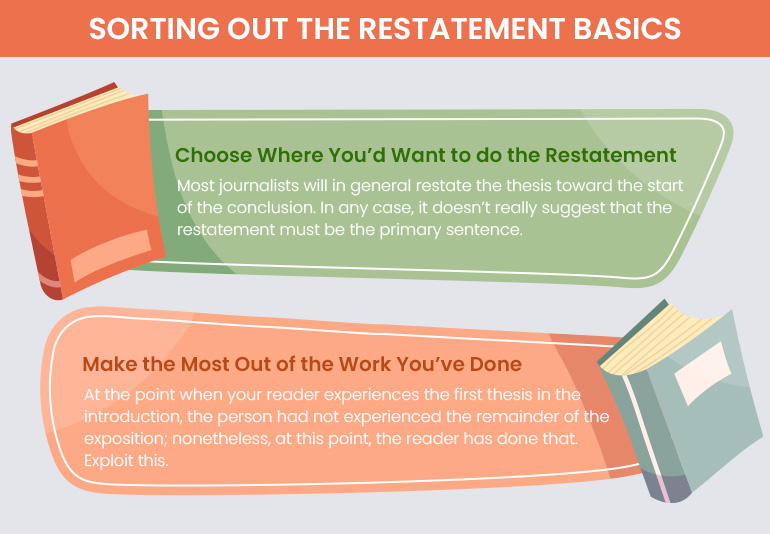 SORTING OUT THE RESTATEMENT BASICS

Choose Where You'd Want to do the Restatement

Most journalists will in general restate the thesis toward the start of the conclusion. In any case, it doesn't really suggest that the restatement must be the primary sentence.

Make the Most Out of the Work You've Done

At the point when your reader experiences the first thesis in the introduction, the person had not experienced the remainder of the exposition; nonetheless, at this point, the reader has done that. Exploit this.